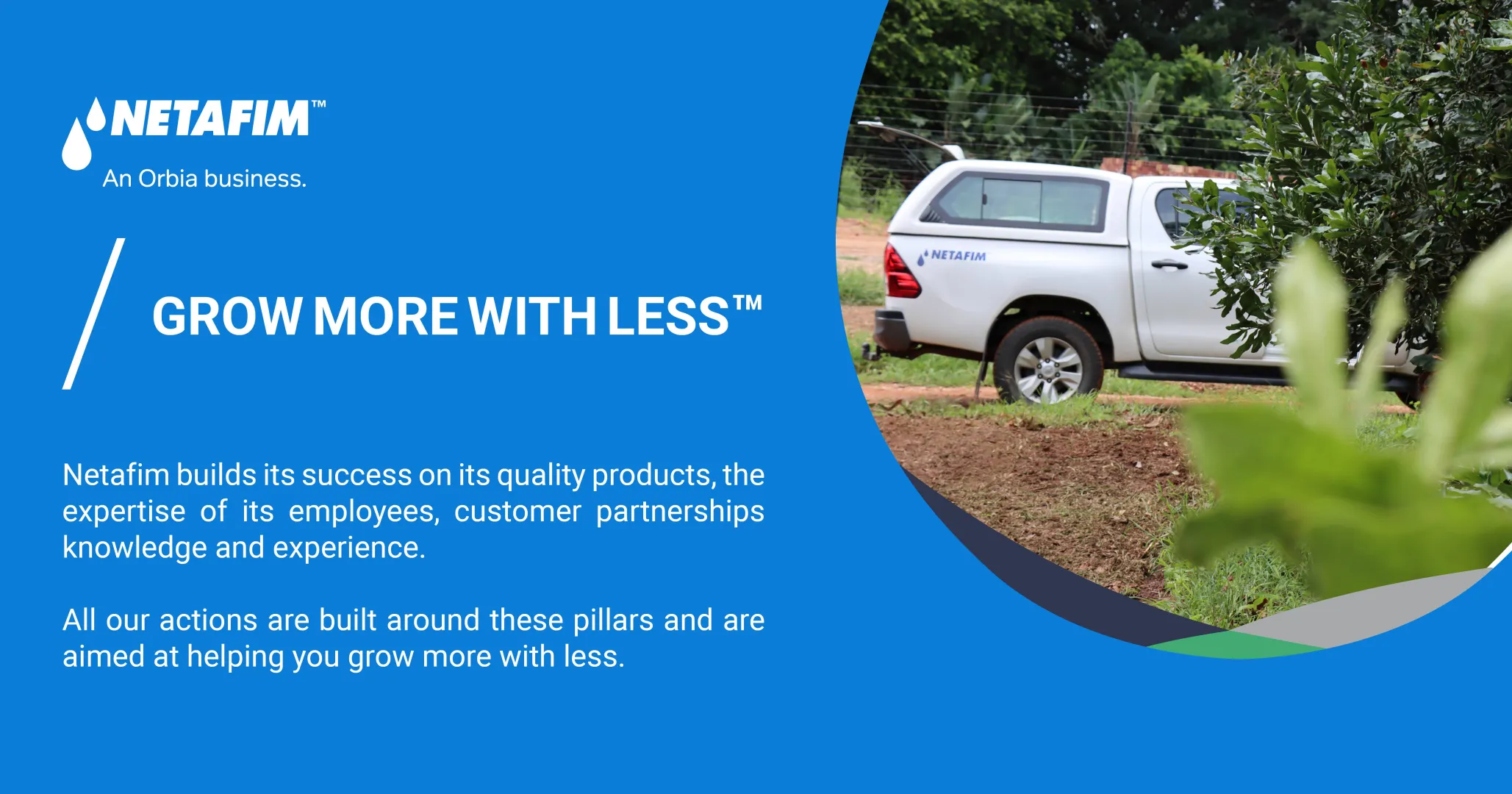 NETAFIM™
An Orbia business.

GROW MORE WITH LESS™

Netafim builds its success on its quality products, the expertise of its employees, customer partnerships knowledge and experience.

All our actions are built around these pillars and are aimed at helping you grow more with less.

NETAFIM